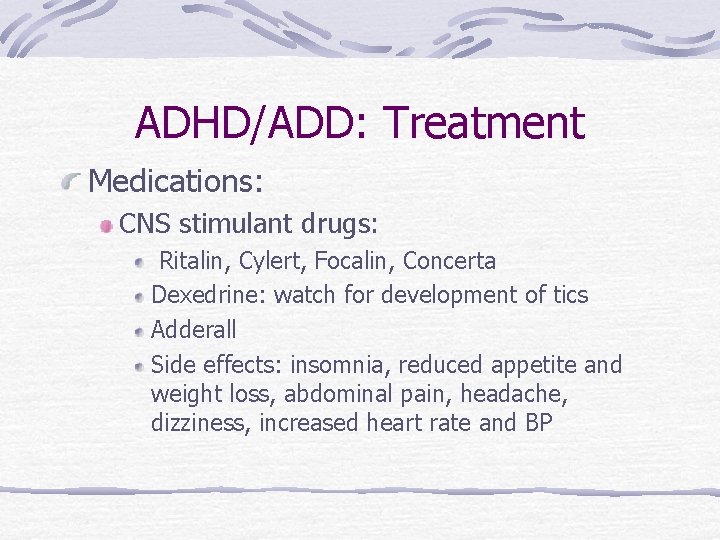 ADHD/ADD: Treatment

Medications:

CNS stimulant drugs:

Ritalin, Cylert, Focalin, Concerta

Dexedrine: watch for development of tics

Adderall

Side effects: insomnia, reduced appetite and weight loss, abdominal pain, headache, dizziness, increased heart rate and BP